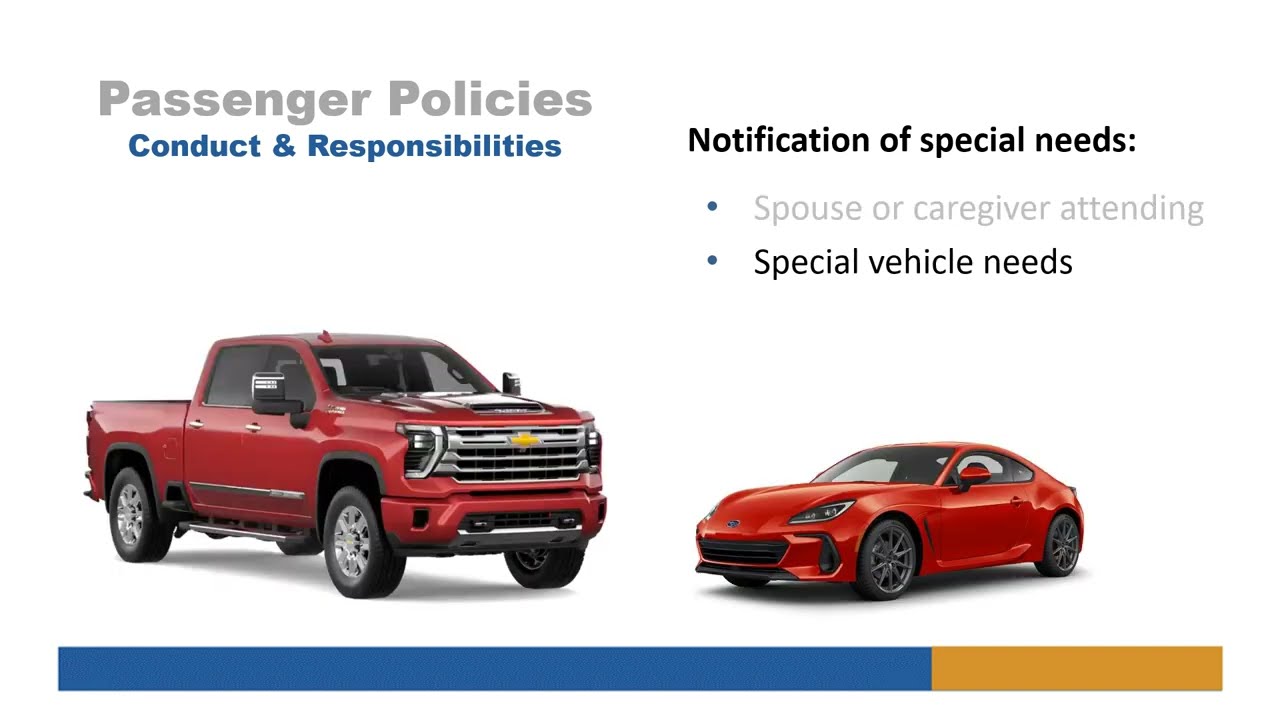 Passenger Policies
Conduct & Responsibilities

Notification of special needs:

• Spouse or caregiver attending
• Special vehicle needs